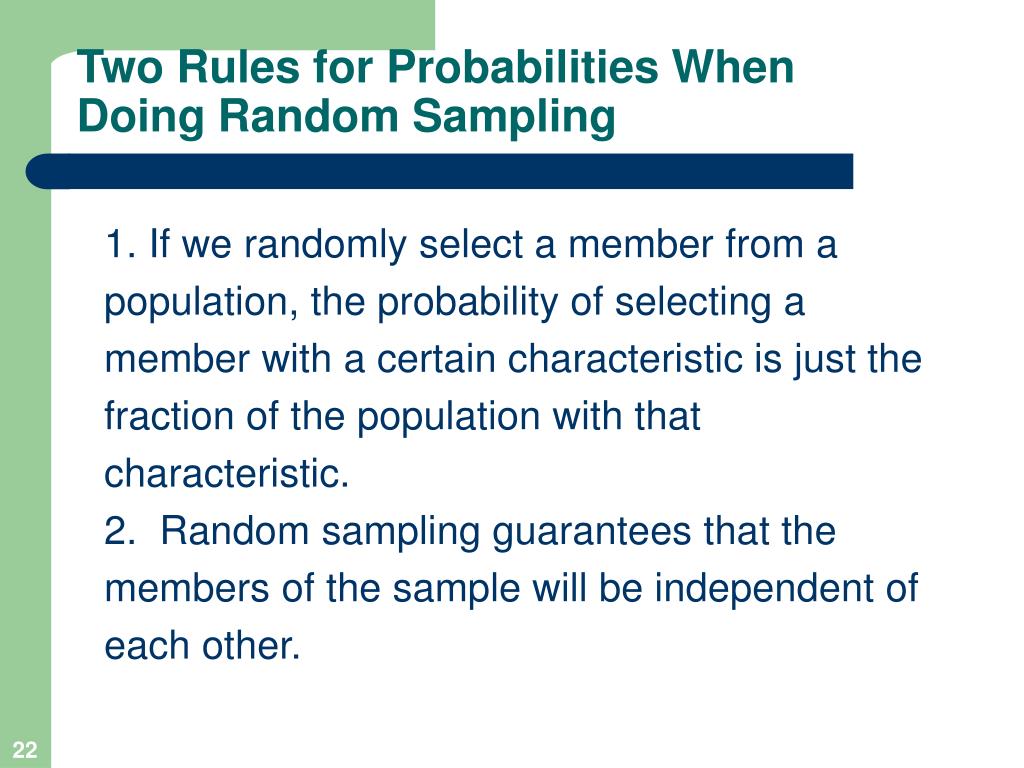 Two Rules for Probabilities When Doing Random Sampling

1. If we randomly select a member from a population, the probability of selecting a member with a certain characteristic is just the fraction of the population with that characteristic.

2. Random sampling guarantees that the members of the sample will be independent of each other.

22